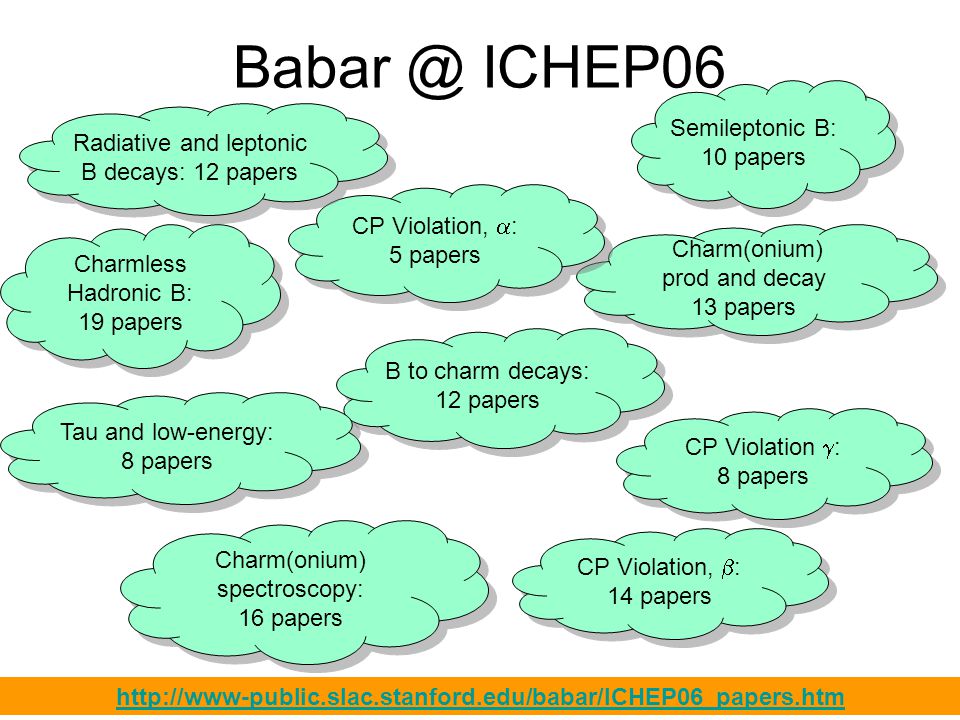 Babar @ ICHEP06

Radiative and leptonic B decays: 12 papers

Semileptonic B: 10 papers

CP Violation, $\alpha$: 5 papers

Charmless Hadronic B: 19 papers

Charm(onium) prod and decay 13 papers

B to charm decays: 12 papers

Tau and low-energy: 8 papers

CP Violation $\gamma$: 8 papers

Charm(onium) spectroscopy: 16 papers

CP Violation, $\beta$: 14 papers

http://www-public.slac.stanford.edu/babar/ICHEP06_papers.htm